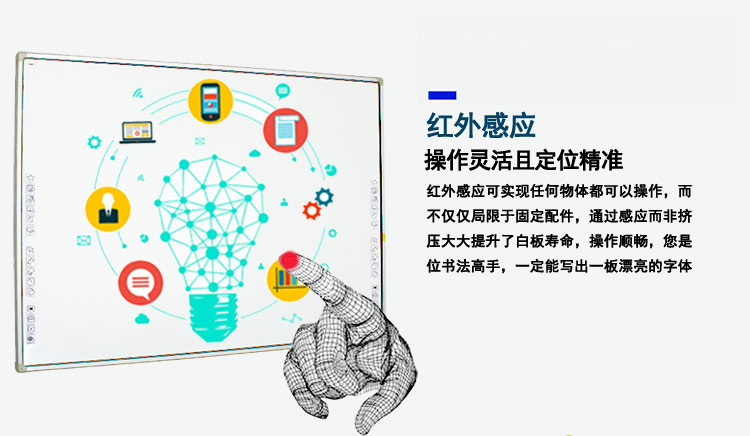 红外感应
操作灵活且定位精准

红外感应可实现任何物体都可以操作，而不仅仅局限于固定配件，通过感应而非挤压大大提升了白板寿命，操作顺畅，您是位书法高手，一定能写出一板漂亮的字体